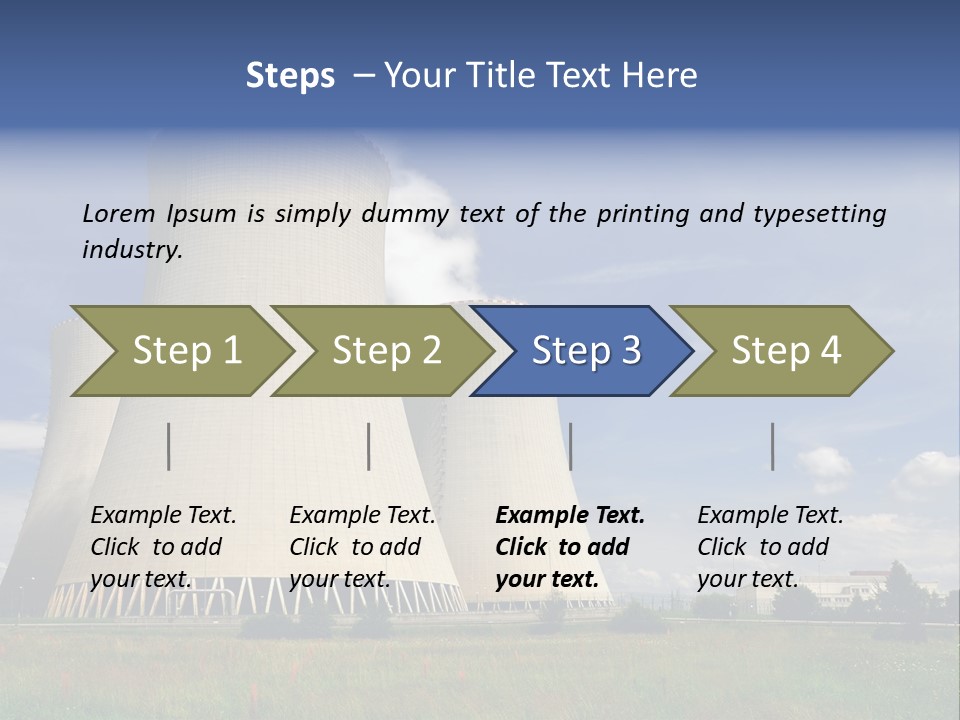 Steps – Your Title Text Here

Lorem Ipsum is simply dummy text of the printing and typesetting industry.

Step 1

Step 2

Step 3

Step 4

Example Text. Click to add your text.

Example Text. Click to add your text.

Example Text. Click to add your text.

Example Text. Click to add your text.